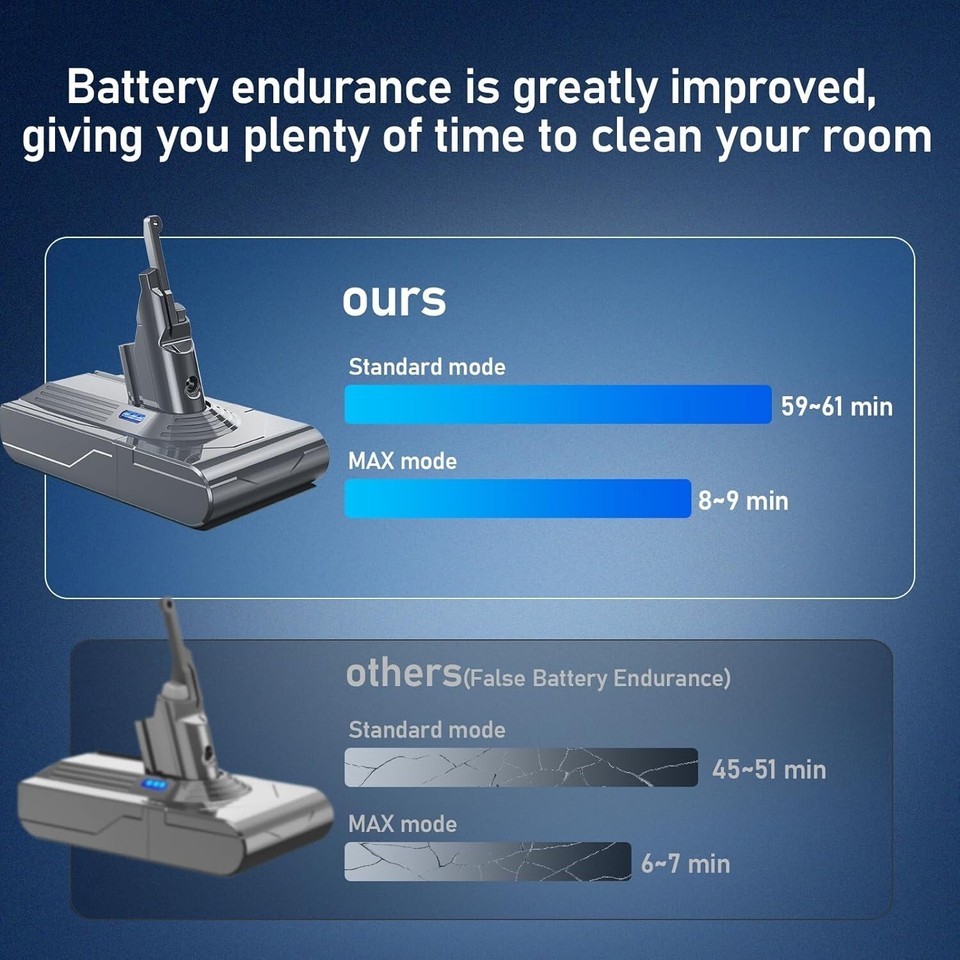 Battery endurance is greatly improved, giving you plenty of time to clean your room

ours

Standard mode

59~61 min

MAX mode

8~9 min

others(False Battery Endurance)

Standard mode

45~51 min

MAX mode

6~7 min